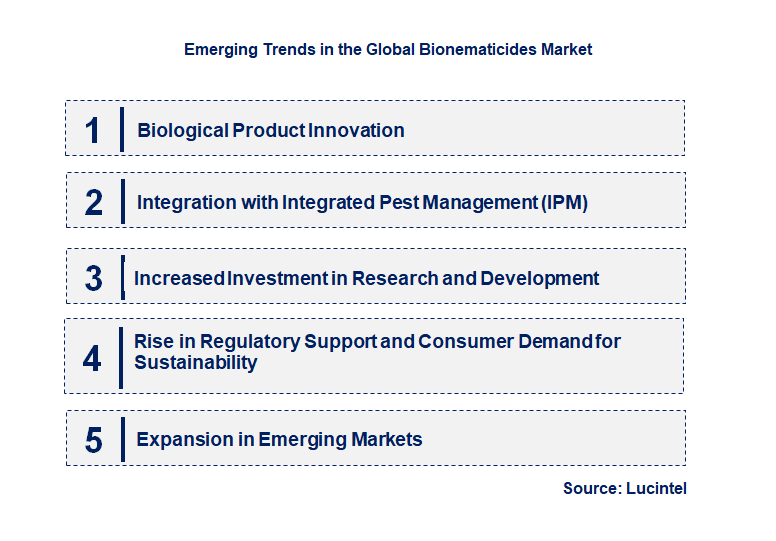 Emerging Trends in the Global Bionematicides Market

1 Biological Product Innovation

2 Integration with Integrated Pest Management (IPM)

3 Increased Investment in Research and Development

4 Rise in Regulatory Support and Consumer Demand for Sustainability

5 Expansion in Emerging Markets

Source: Lucintel